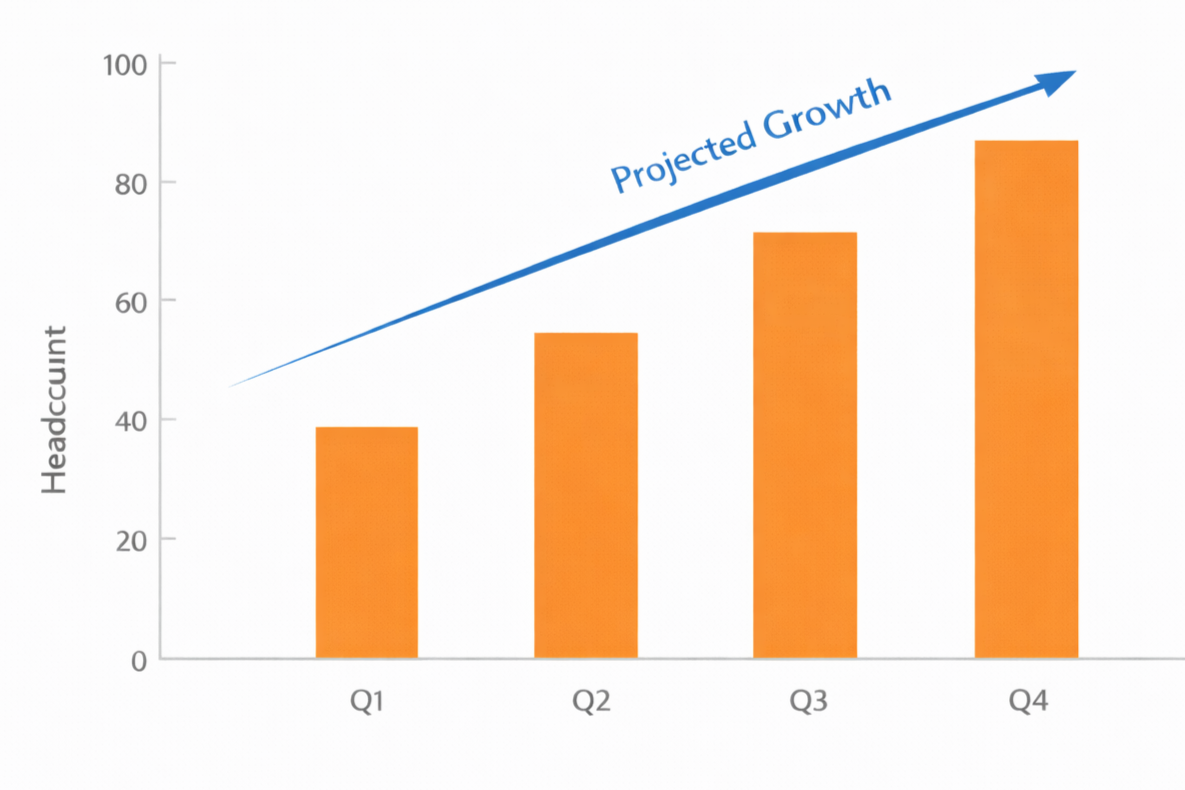 100
80
60
40
20
0
Headccunt
Projected Growth
Q1
Q2
Q3
Q4